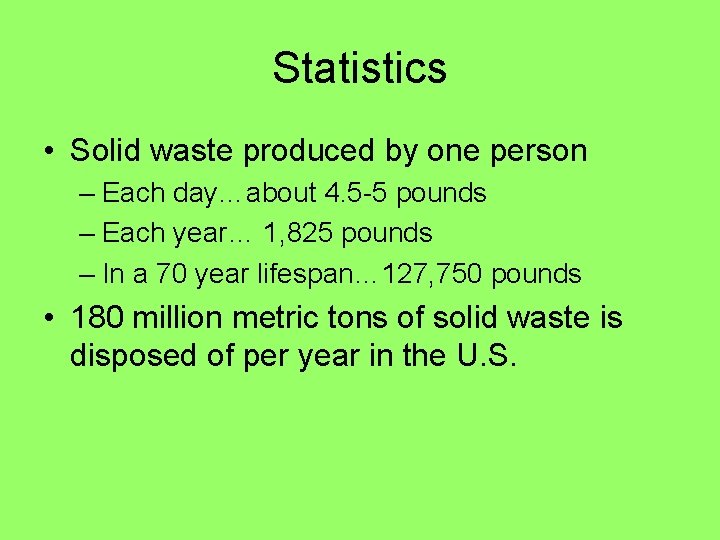 Statistics

• Solid waste produced by one person
– Each day…about 4.5-5 pounds
– Each year… 1,825 pounds
– In a 70 year lifespan…127,750 pounds

• 180 million metric tons of solid waste is disposed of per year in the U.S.